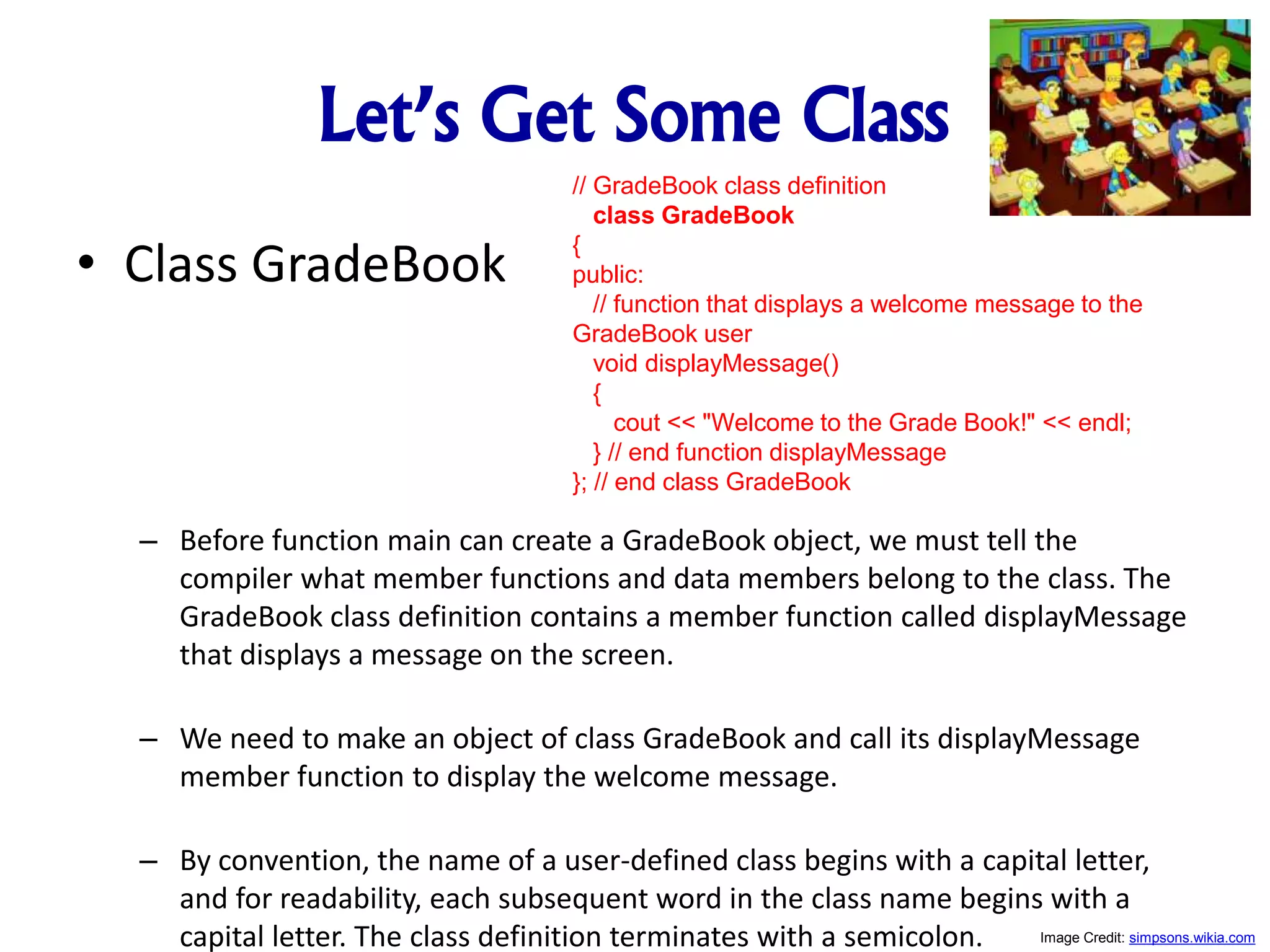 Let's Get Some Class

• Class GradeBook

// GradeBook class definition
class GradeBook
{
public:
// function that displays a welcome message to the GradeBook user
void displayMessage()
{
cout << "Welcome to the Grade Book!" << endl;
} // end function displayMessage
}; // end class GradeBook

– Before function main can create a GradeBook object, we must tell the compiler what member functions and data members belong to the class. The GradeBook class definition contains a member function called displayMessage that displays a message on the screen.

– We need to make an object of class GradeBook and call its displayMessage member function to display the welcome message.

– By convention, the name of a user-defined class begins with a capital letter, and for readability, each subsequent word in the class name begins with a capital letter. The class definition terminates with a semicolon.

Image Credit: simpsons.wikia.com